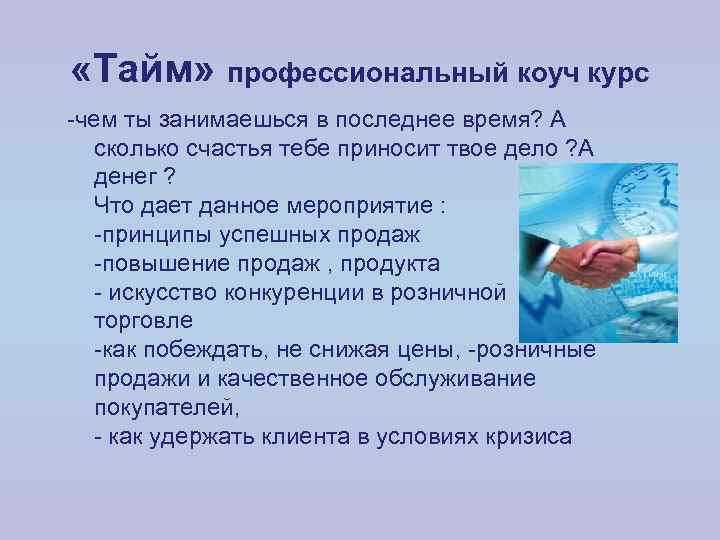 «Тайм» профессиональный коуч курс

-чем ты занимаешься в последнее время? А сколько счастья тебе приносит твое дело ?А денег ?
Что дает данное мероприятие :
-принципы успешных продаж
-повышение продаж , продукта
- искусство конкуренции в розничной торговле
-как побеждать, не снижая цены, -розничные продажи и качественное обслуживание покупателей,
- как удержать клиента в условиях кризиса